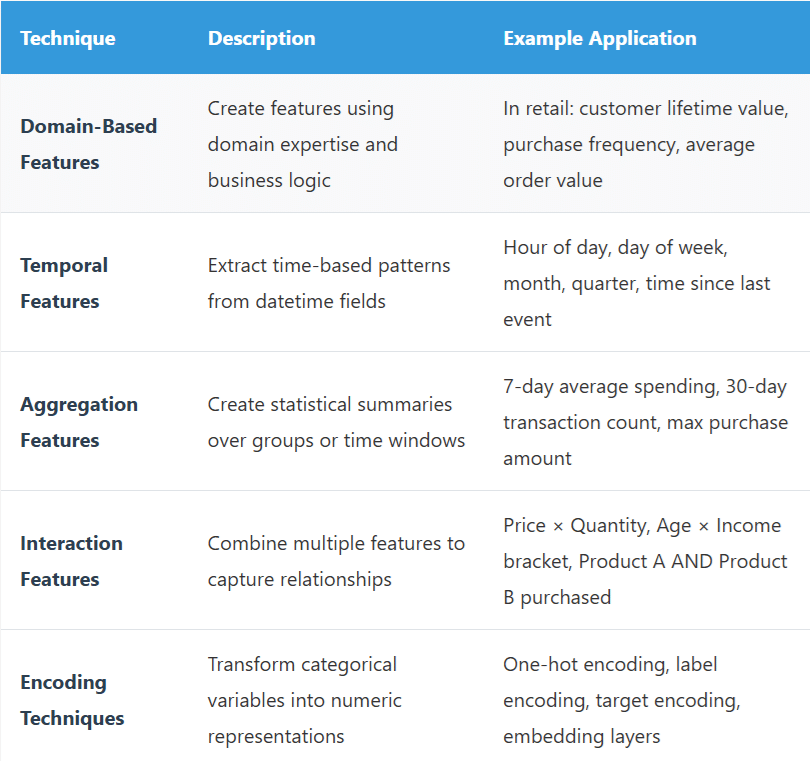 | Technique | Description | Example Application |
|---|---|---|
| Domain-Based Features | Create features using domain expertise and business logic | In retail: customer lifetime value, purchase frequency, average order value |
| Temporal Features | Extract time-based patterns from datetime fields | Hour of day, day of week, month, quarter, time since last event |
| Aggregation Features | Create statistical summaries over groups or time windows | 7-day average spending, 30-day transaction count, max purchase amount |
| Interaction Features | Combine multiple features to capture relationships | Price × Quantity, Age × Income bracket, Product A AND Product B purchased |
| Encoding Techniques | Transform categorical variables into numeric representations | One-hot encoding, label encoding, target encoding, embedding layers |